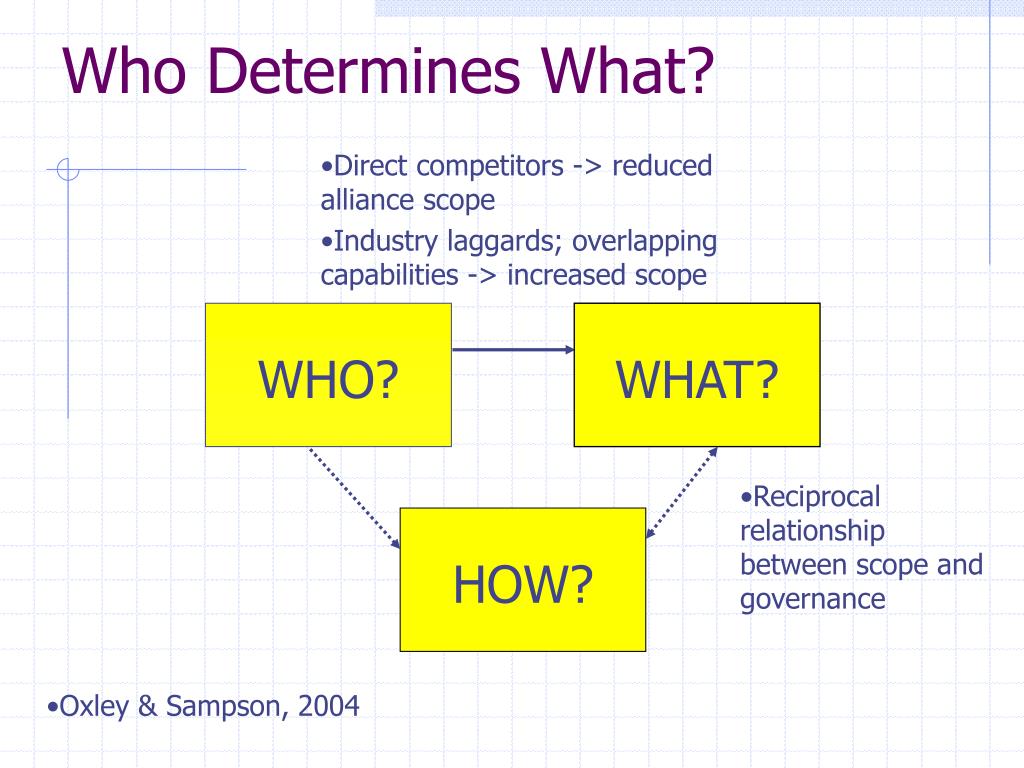 Who Determines What?

•Direct competitors -> reduced alliance scope

•Industry laggards; overlapping capabilities -> increased scope

WHO?

WHAT?

HOW?

•Reciprocal relationship between scope and governance

•Oxley & Sampson, 2004